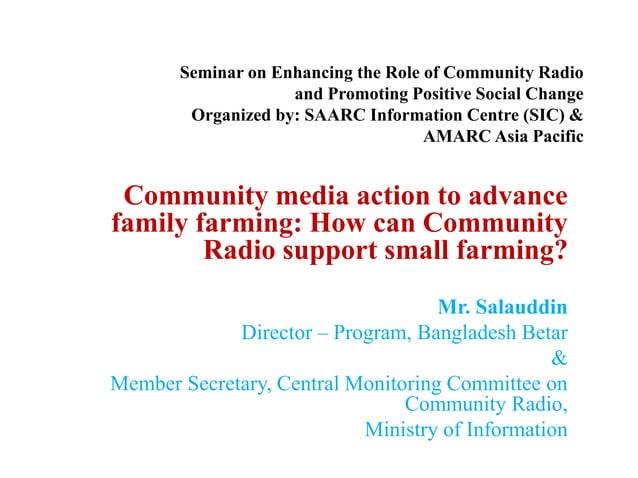 Seminar on Enhancing the Role of Community Radio and Promoting Positive Social Change
Organized by: SAARC Information Centre (SIC) & AMARC Asia Pacific

Community media action to advance family farming: How can Community Radio support small farming?

Mr. Salauddin
Director – Program, Bangladesh Betar
&
Member Secretary, Central Monitoring Committee on Community Radio,
Ministry of Information